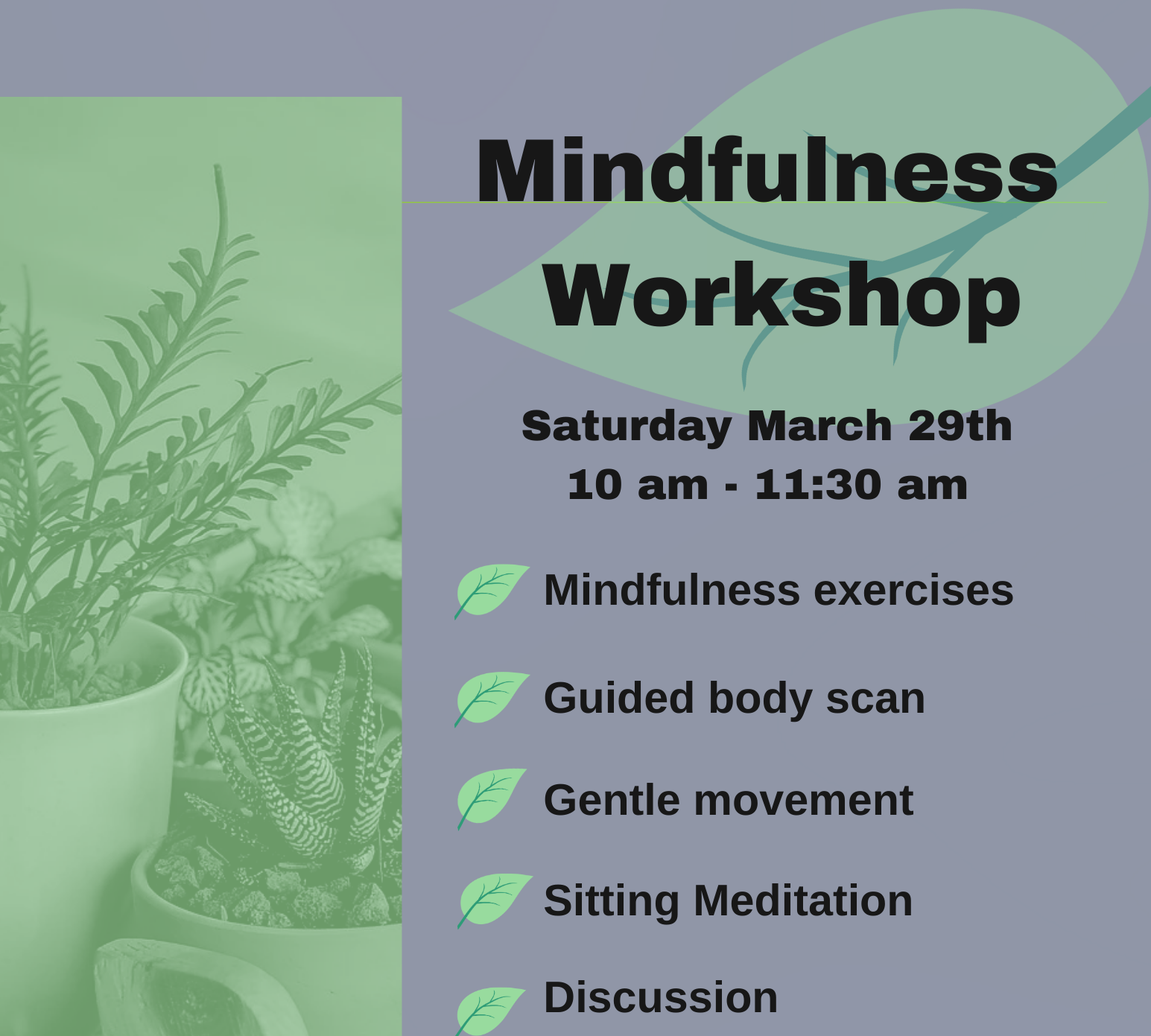 Mindfulness Workshop

Saturday March 29th
10 am - 11:30 am

Mindfulness exercises

Guided body scan

Gentle movement

Sitting Meditation

Discussion